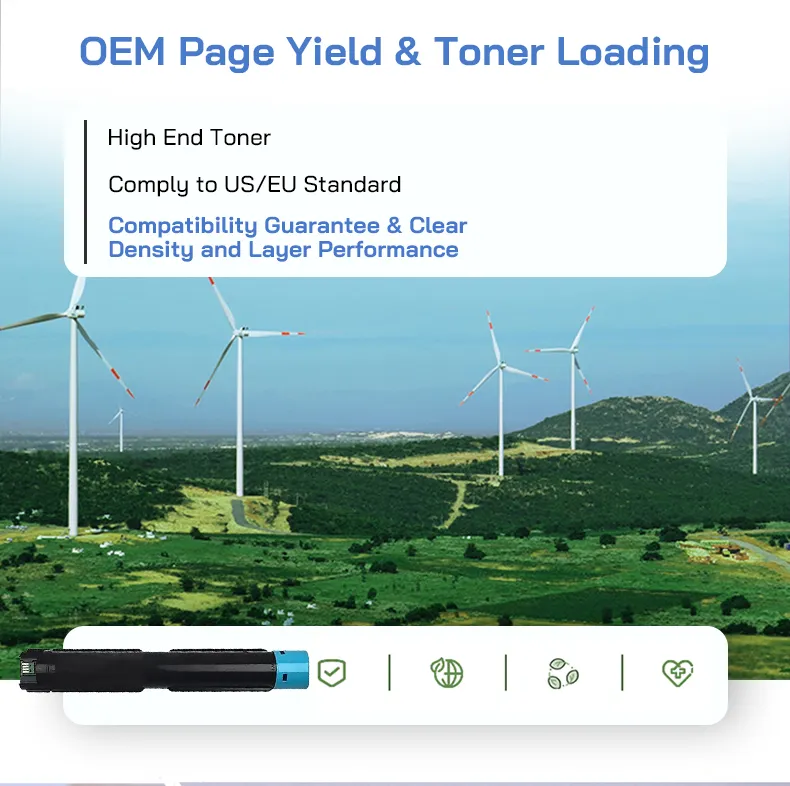 OEM Page Yield & Toner Loading

High End Toner

Comply to US/EU Standard

Compatibility Guarantee & Clear Density and Layer Performance